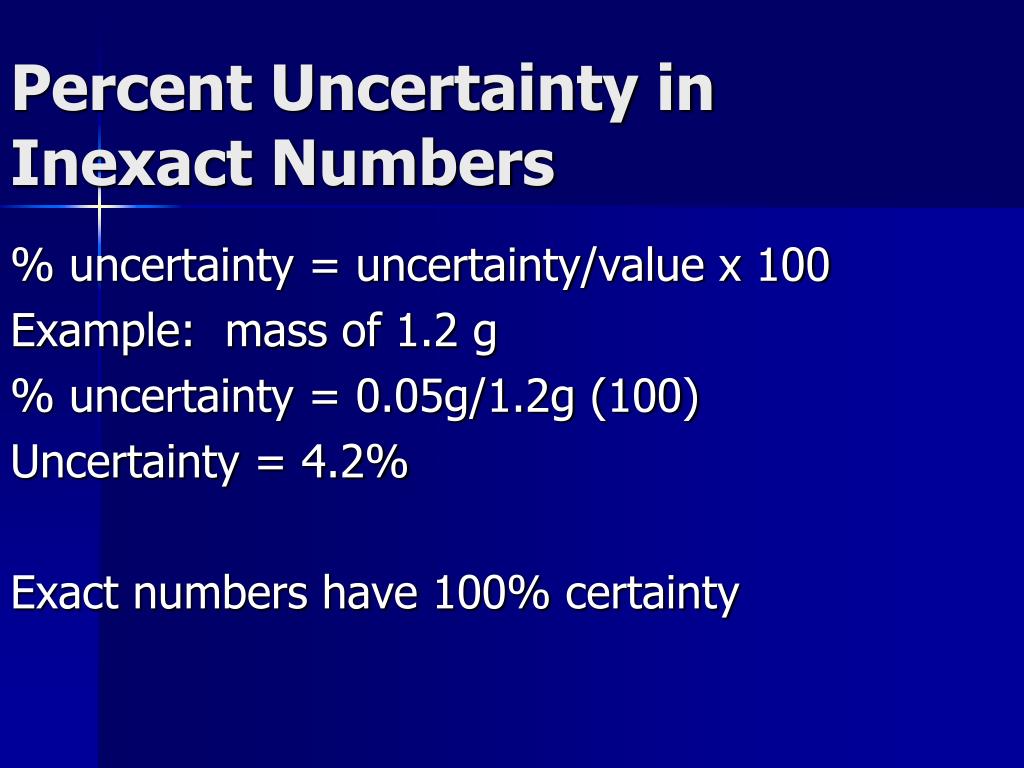 Percent Uncertainty in Inexact Numbers

% uncertainty = uncertainty/value x 100
Example:  mass of 1.2 g
% uncertainty = 0.05g/1.2g (100)
Uncertainty = 4.2%

Exact numbers have 100% certainty